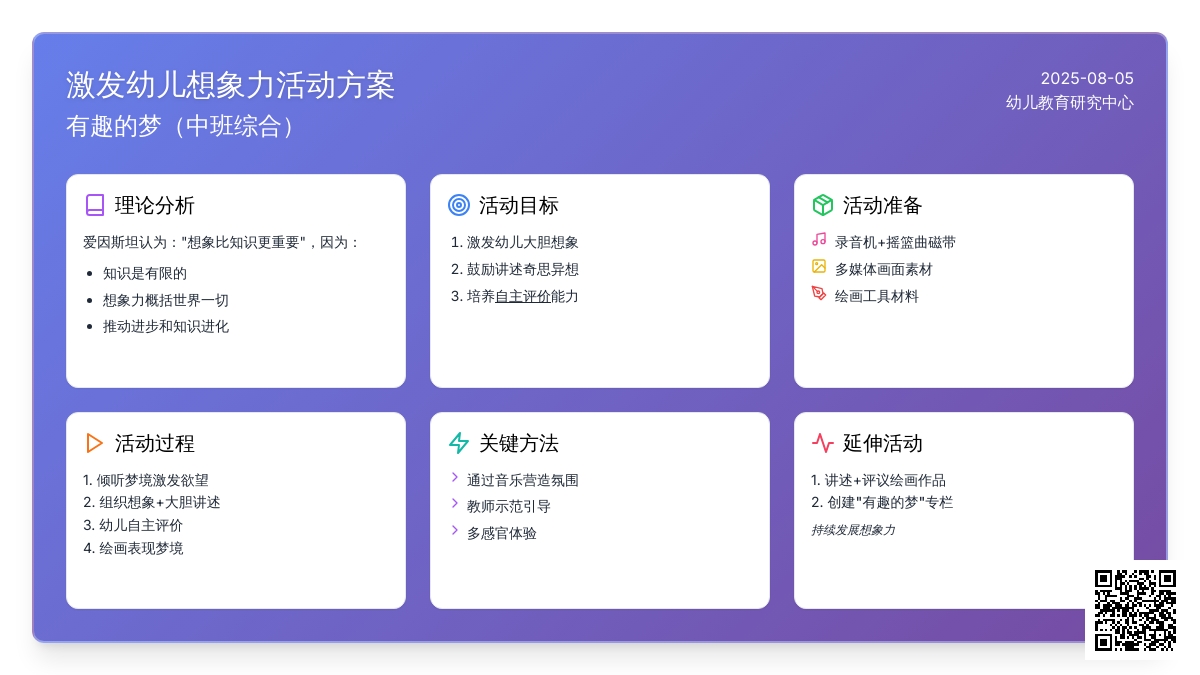 激发幼儿想象力活动方案
有趣的梦（中班综合）

2025-08-05
幼儿教育研究中心

理论分析

爱因斯坦认为："想象比知识更重要"，因为：

- 知识是有限的
- 想象力概括世界一切
- 推动进步和知识进化

活动目标

1. 激发幼儿大胆想象
2. 鼓励讲述奇思异想
3. 培养自主评价能力

活动准备

录音机+摇篮曲磁带
多媒体画面素材
绘画工具材料

活动过程

1. 倾听梦境激发欲望
2. 组织想象+大胆讲述
3. 幼儿自主评价
4. 绘画表现梦境

关键方法

通过音乐营造氛围
教师示范引导
多感官体验

延伸活动

1. 讲述+评议绘画作品
2. 创建"有趣的梦"专栏

持续发展想象力